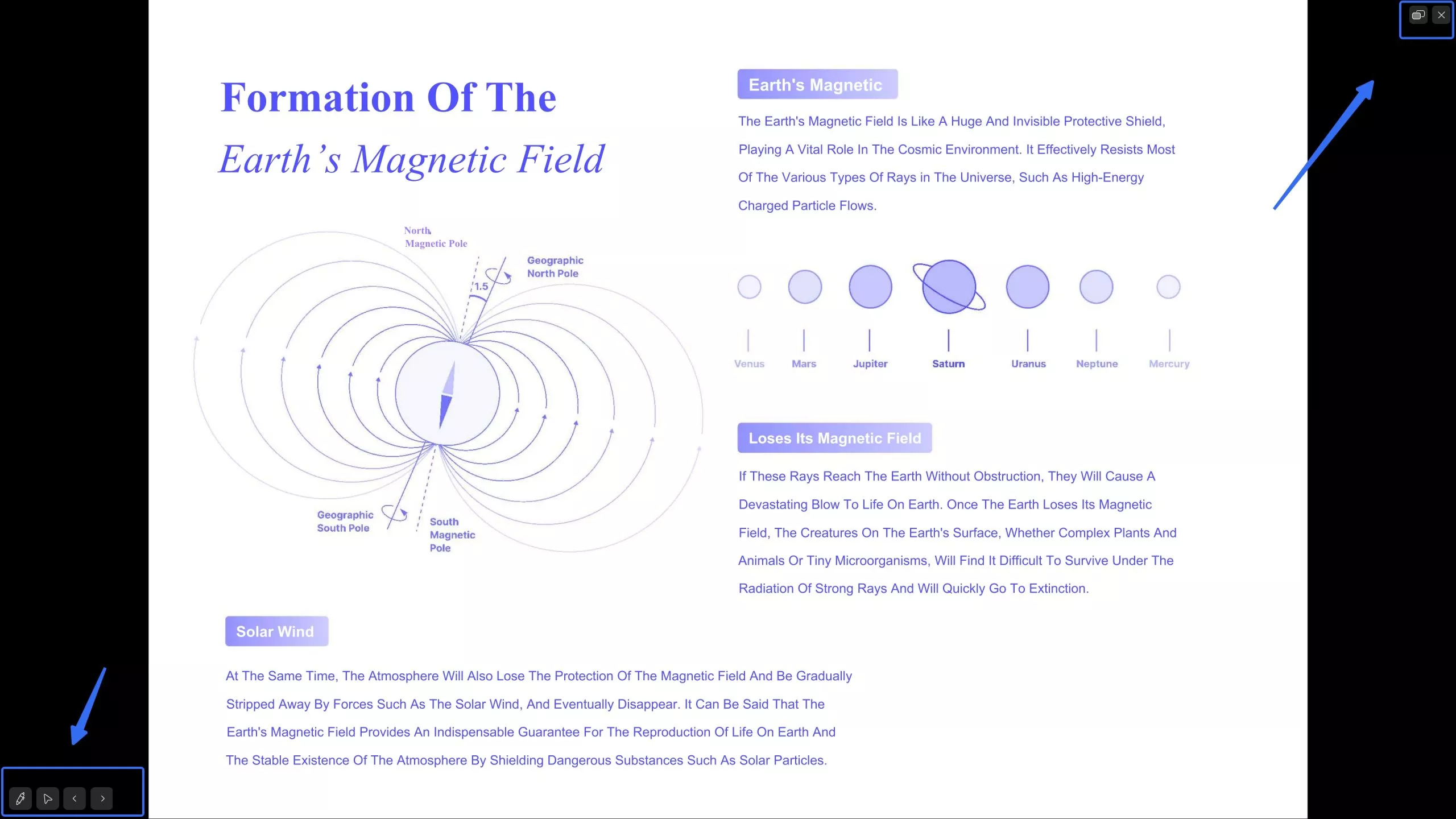 Formation Of The

Earth's Magnetic Field

North Magnetic Pole

Geographic North Pole

1.5

Geographic South Pole

South Magnetic Pole

Earth's Magnetic

The Earth's Magnetic Field Is Like A Huge And Invisible Protective Shield, Playing A Vital Role In The Cosmic Environment. It Effectively Resists Most Of The Various Types Of Rays in The Universe, Such As High-Energy Charged Particle Flows.

Venus Mars Jupiter Saturn Uranus Neptune Mercury

Loses Its Magnetic Field

If These Rays Reach The Earth Without Obstruction, They Will Cause A Devastating Blow To Life On Earth. Once The Earth Loses Its Magnetic Field, The Creatures On The Earth's Surface, Whether Complex Plants And Animals Or Tiny Microorganisms, Will Find It Difficult To Survive Under The Radiation Of Strong Rays And Will Quickly Go To Extinction.

Solar Wind

At The Same Time, The Atmosphere Will Also Lose The Protection Of The Magnetic Field And Be Gradually Stripped Away By Forces Such As The Solar Wind, And Eventually Disappear. It Can Be Said That The Earth's Magnetic Field Provides An Indispensable Guarantee For The Reproduction Of Life On Earth And The Stable Existence Of The Atmosphere By Shielding Dangerous Substances Such As Solar Particles.